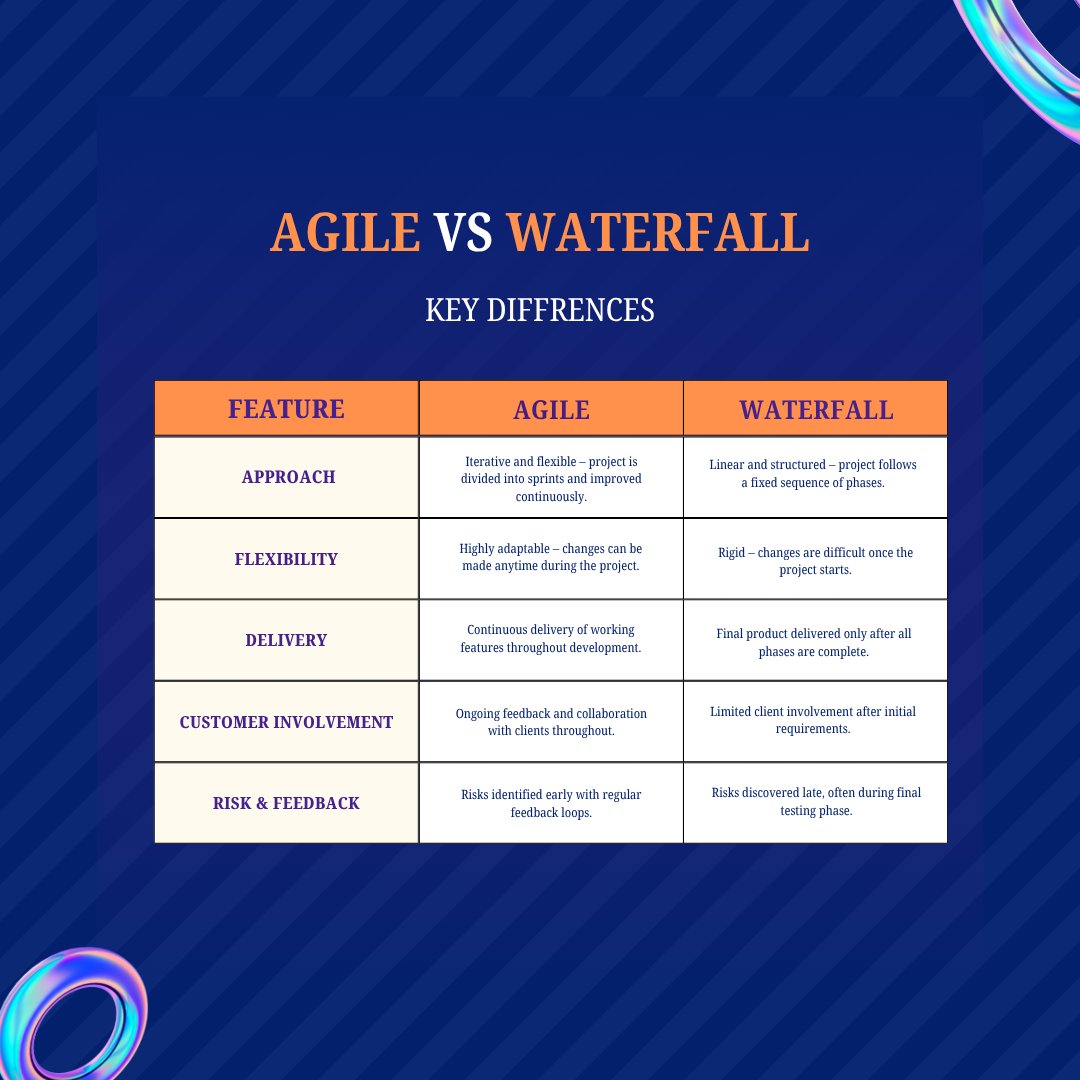 AGILE VS WATERFALL

KEY DIFFRENCES

| FEATURE | AGILE | WATERFALL |
|---|---|---|
| APPROACH | Iterative and flexible – project is divided into sprints and improved continuously. | Linear and structured – project follows a fixed sequence of phases. |
| FLEXIBILITY | Highly adaptable – changes can be made anytime during the project. | Rigid – changes are difficult once the project starts. |
| DELIVERY | Continuous delivery of working features throughout development. | Final product delivered only after all phases are complete. |
| CUSTOMER INVOLVEMENT | Ongoing feedback and collaboration with clients throughout. | Limited client involvement after initial requirements. |
| RISK & FEEDBACK | Risks identified early with regular feedback loops. | Risks discovered late, often during final testing phase. |